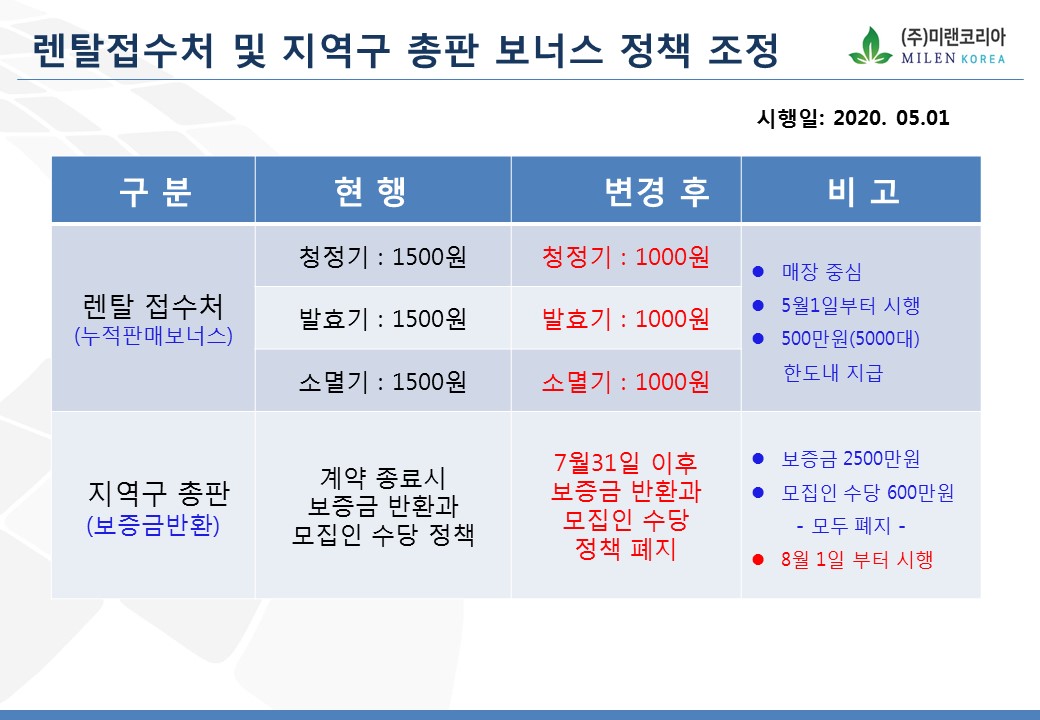 렌탈접수처 및 지역구 총판 보너스 정책 조정

(주)미랜코리아
MILEN KOREA

시행일: 2020. 05.01

| 구 분 | 현 행 | 변경 후 | 비 고 |
|---|---|---|---|
| 렌탈 접수처 (누적판매보너스) | 청정기 : 1500원 | 청정기 : 1000원 | ● 매장 중심 ● 5월1일부터 시행 ● 500만원(5000대) 한도내 지급 |
| | 발효기 : 1500원 | 발효기 : 1000원 | |
| | 소멸기 : 1500원 | 소멸기 : 1000원 | |
| 지역구 총판 (보증금반환) | 계약 종료시 보증금 반환과 모집인 수당 정책 | 7월31일 이후 보증금 반환과 모집인 수당 정책 폐지 | ● 보증금 2500만원 ● 모집인 수당 600만원 - 모두 폐지 - ● 8월 1일 부터 시행 |